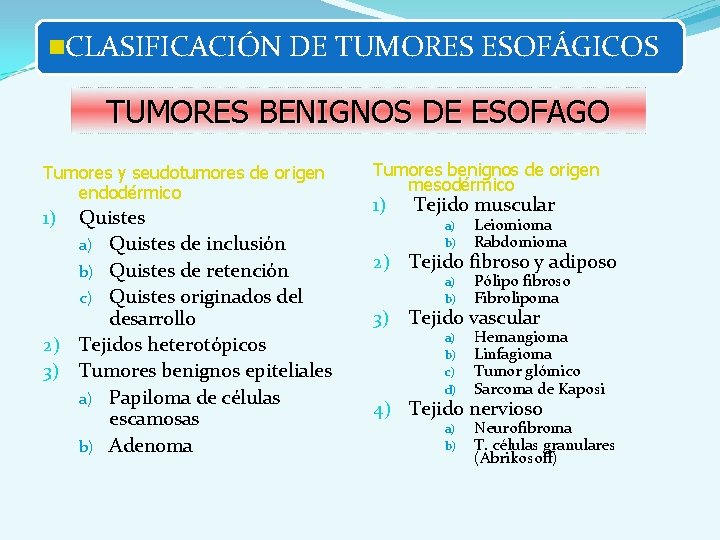 CLASIFICACIÓN DE TUMORES ESOFÁGICOS

TUMORES BENIGNOS DE ESOFAGO

Tumores y seudotumores de origen endodérmico

1) Quistes
a) Quistes de inclusión
b) Quistes de retención
c) Quistes originados del desarrollo
2) Tejidos heterotópicos
3) Tumores benignos epiteliales
a) Papiloma de células escamosas
b) Adenoma

Tumores benignos de origen mesodérmico

1) Tejido muscular
a) Leiomioma
b) Rabdomioma
2) Tejido fibroso y adiposo
a) Pólipo fibroso
b) Fibrolipoma
3) Tejido vascular
a) Hemangioma
b) Linfagioma
c) Tumor glómico
d) Sarcoma de Kaposi
4) Tejido nervioso
a) Neurofibroma
b) T. células granulares (Abrikosoff)